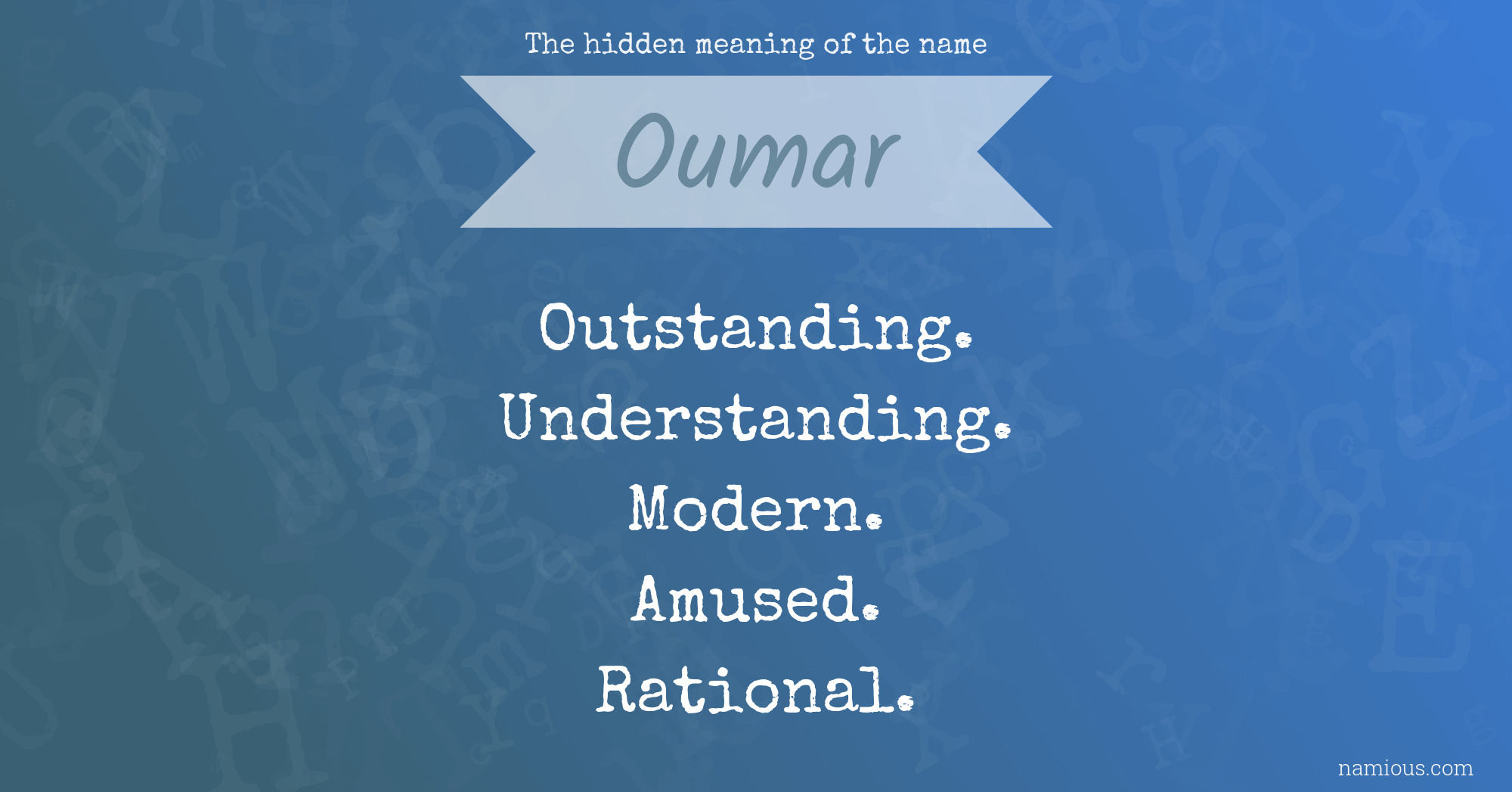 The hidden meaning of the name

Oumar

Outstanding.
Understanding.
Modern.
Amused.
Rational.

namious.com